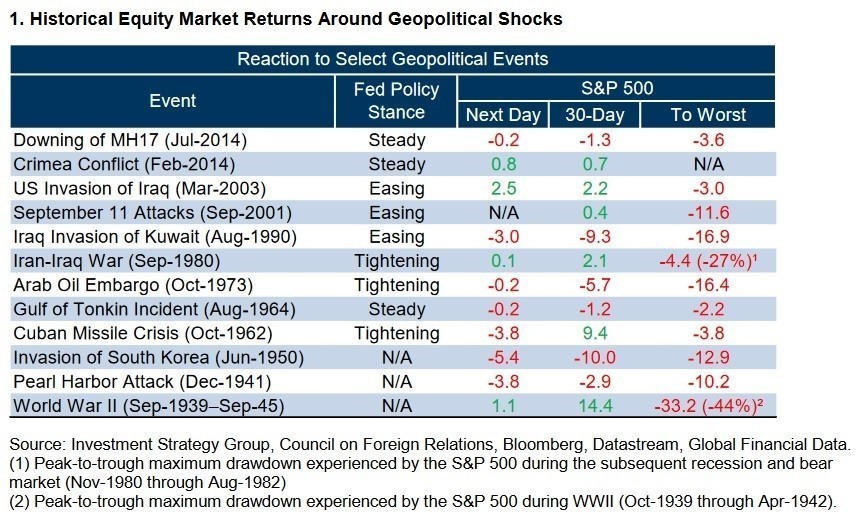 1. Historical Equity Market Returns Around Geopolitical Shocks

Reaction to Select Geopolitical Events

| Event | Fed Policy Stance | S&P 500 Next Day | S&P 500 30-Day | S&P 500 To Worst |
|---|---|---|---|---|
| Downing of MH17 (Jul-2014) | Steady | -0.2 | -1.3 | -3.6 |
| Crimea Conflict (Feb-2014) | Steady | 0.8 | 0.7 | N/A |
| US Invasion of Iraq (Mar-2003) | Easing | 2.5 | 2.2 | -3.0 |
| September 11 Attacks (Sep-2001) | Easing | N/A | 0.4 | -11.6 |
| Iraq Invasion of Kuwait (Aug-1990) | Easing | -3.0 | -9.3 | -16.9 |
| Iran-Iraq War (Sep-1980) | Tightening | 0.1 | 2.1 | -4.4 (-27%)¹ |
| Arab Oil Embargo (Oct-1973) | Tightening | -0.2 | -5.7 | -16.4 |
| Gulf of Tonkin Incident (Aug-1964) | Steady | -0.2 | -1.2 | -2.2 |
| Cuban Missile Crisis (Oct-1962) | Tightening | -3.8 | 9.4 | -3.8 |
| Invasion of South Korea (Jun-1950) | N/A | -5.4 | -10.0 | -12.9 |
| Pearl Harbor Attack (Dec-1941) | N/A | -3.8 | -2.9 | -10.2 |
| World War II (Sep-1939–Sep-45) | N/A | 1.1 | 14.4 | -33.2 (-44%)² |

Source: Investment Strategy Group, Council on Foreign Relations, Bloomberg, Datastream, Global Financial Data.
(1) Peak-to-trough maximum drawdown experienced by the S&P 500 during the subsequent recession and bear market (Nov-1980 through Aug-1982)
(2) Peak-to-trough maximum drawdown experienced by the S&P 500 during WWII (Oct-1939 through Apr-1942).